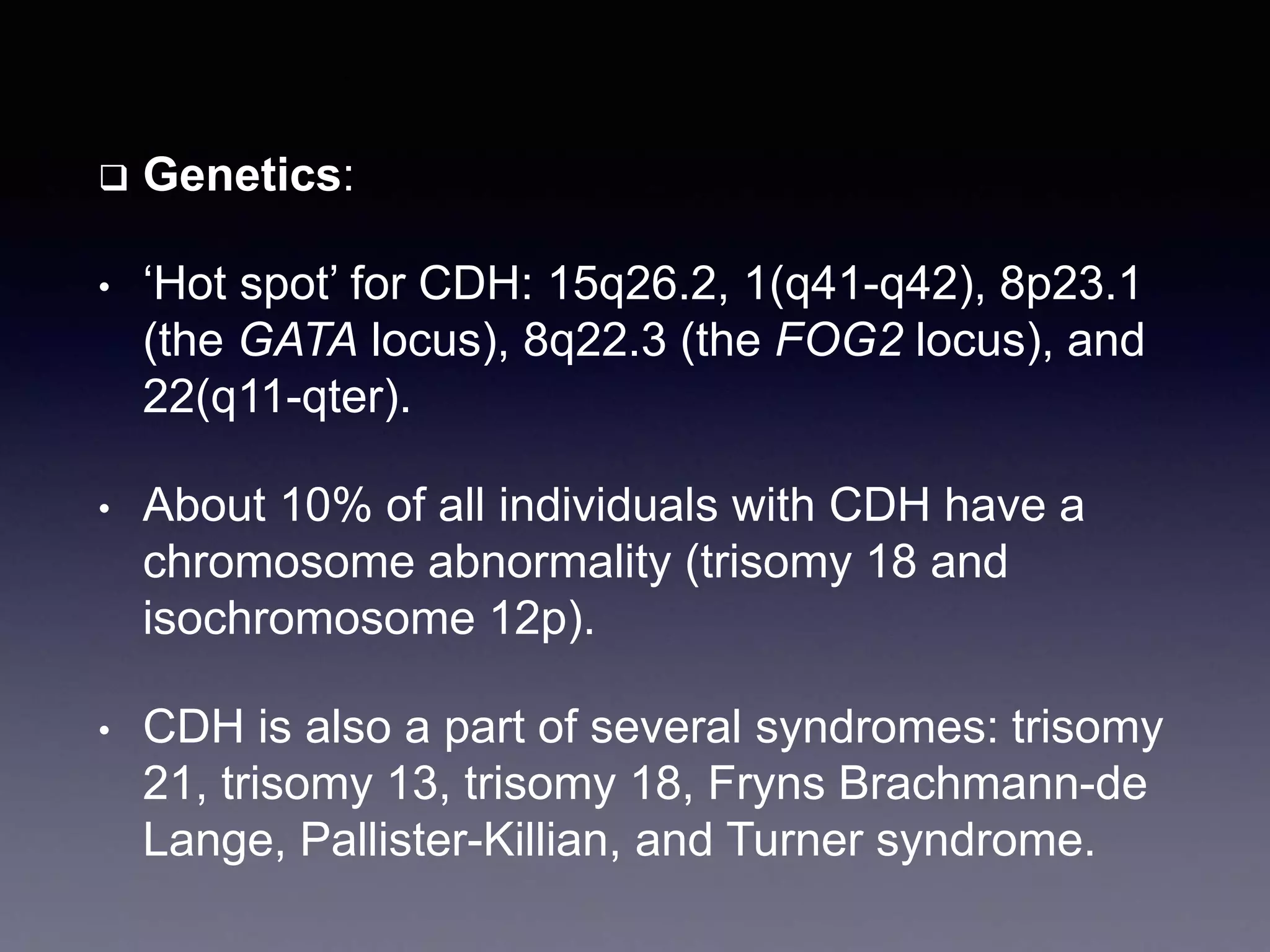 ❑ Genetics:

• ‘Hot spot’ for CDH: 15q26.2, 1(q41-q42), 8p23.1 (the GATA locus), 8q22.3 (the FOG2 locus), and 22(q11-qter).

• About 10% of all individuals with CDH have a chromosome abnormality (trisomy 18 and isochromosome 12p).

• CDH is also a part of several syndromes: trisomy 21, trisomy 13, trisomy 18, Fryns Brachmann-de Lange, Pallister-Killian, and Turner syndrome.